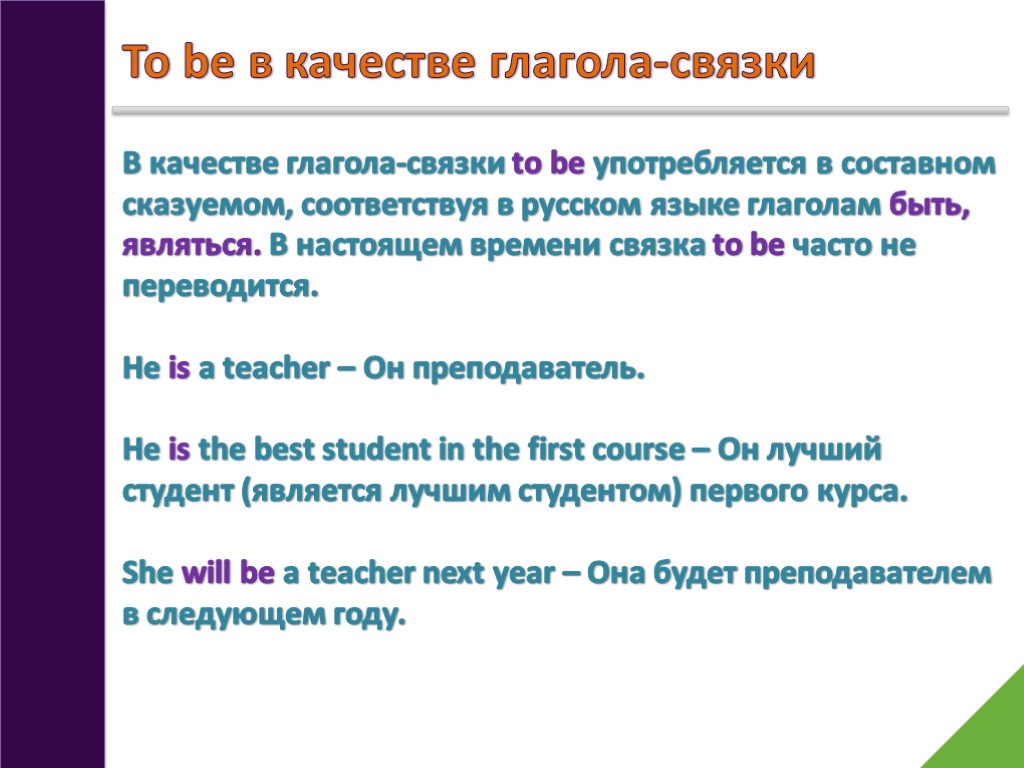 To be в качестве глагола-связки

В качестве глагола-связки to be употребляется в составном сказуемом, соответствуя в русском языке глаголам быть, являться. В настоящем времени связка to be часто не переводится.

He is a teacher – Он преподаватель.

He is the best student in the first course – Он лучший студент (является лучшим студентом) первого курса.

She will be a teacher next year – Она будет преподавателем в следующем году.